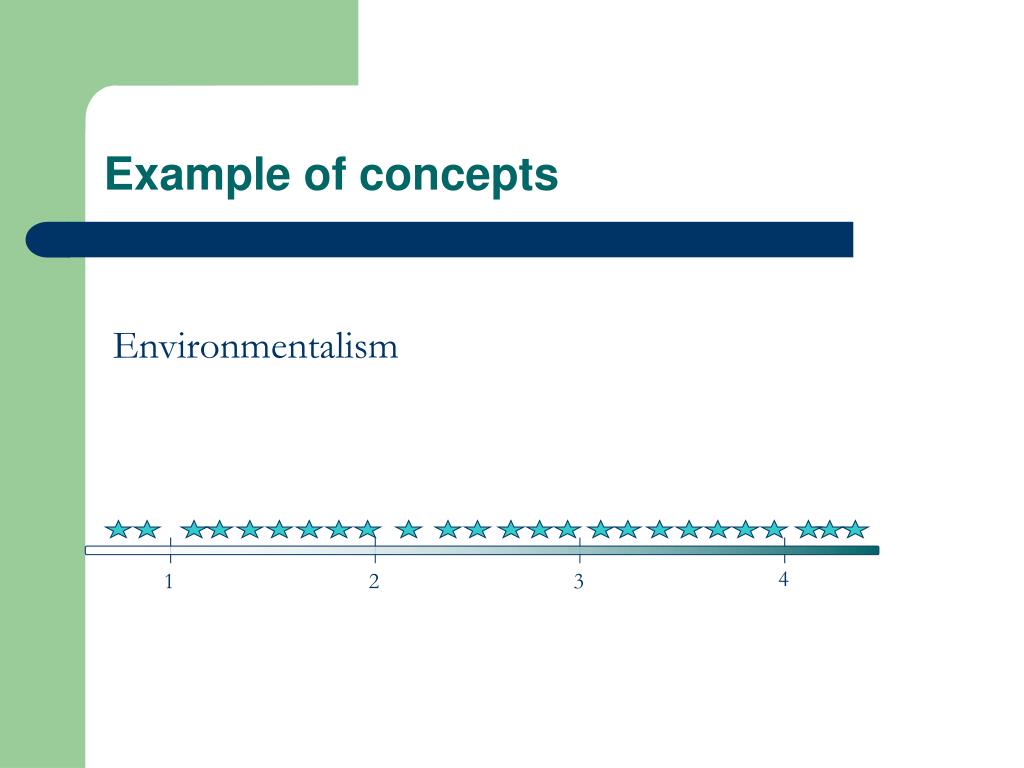 Example of concepts

Environmentalism

1
2
3
4